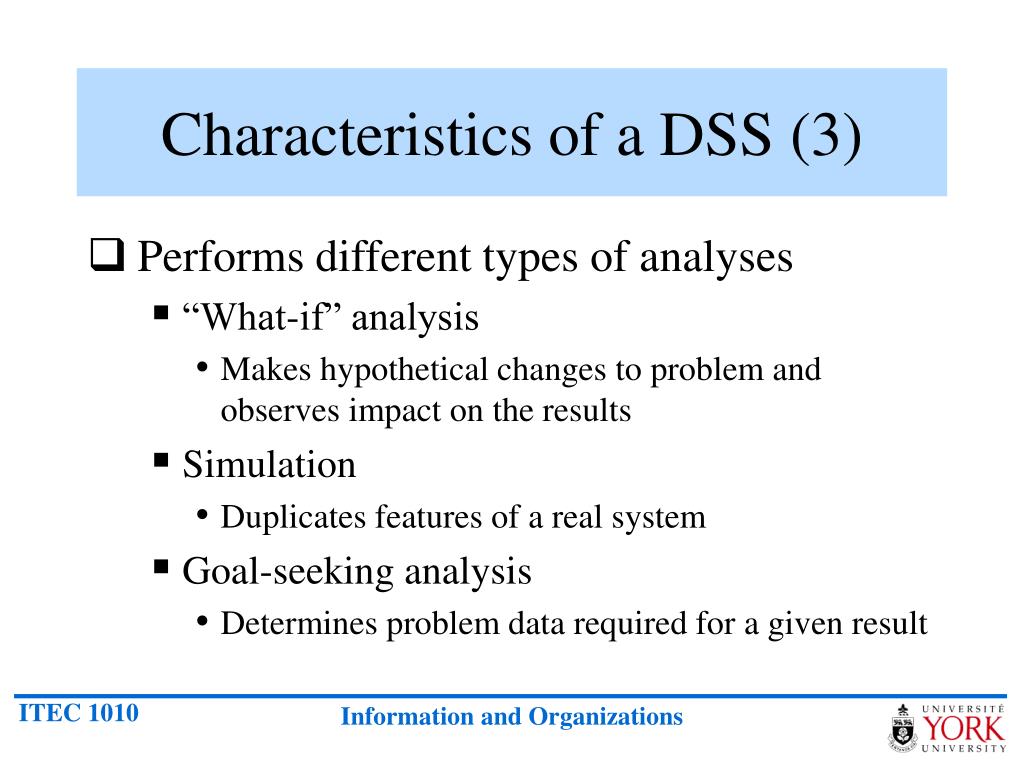 Characteristics of a DSS (3)

❑ Performs different types of analyses

▪ “What-if” analysis

• Makes hypothetical changes to problem and observes impact on the results

▪ Simulation

• Duplicates features of a real system

▪ Goal-seeking analysis

• Determines problem data required for a given result

ITEC 1010

Information and Organizations

UNIVERSITÉ YORK UNIVERSITY